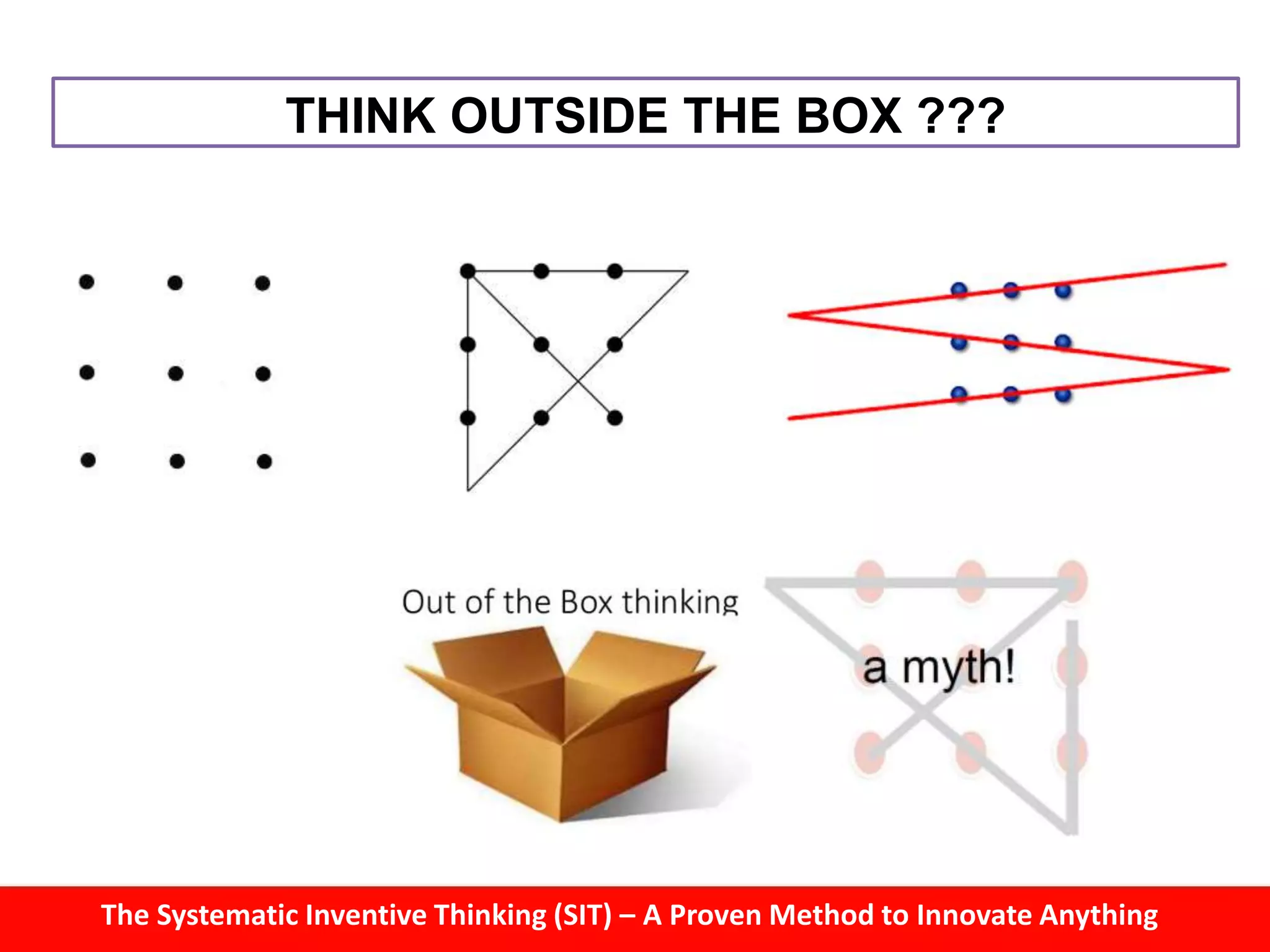 THINK OUTSIDE THE BOX ???

Out of the Box thinking

a myth!

The Systematic Inventive Thinking (SIT) – A Proven Method to Innovate Anything